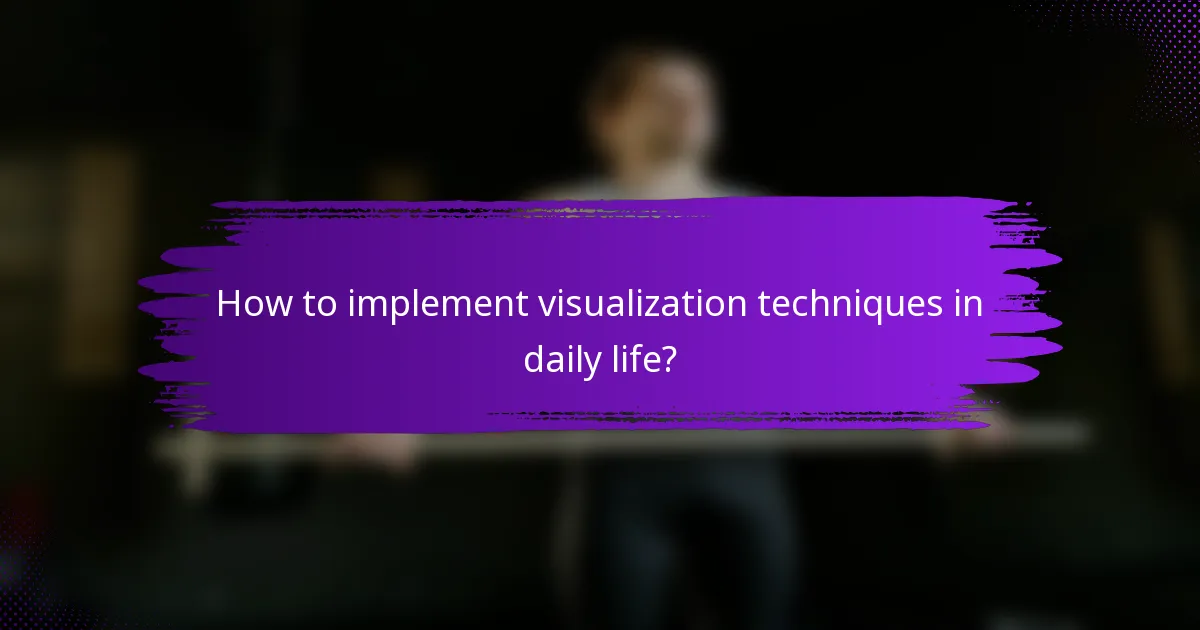 How to implement visualization techniques in daily life?